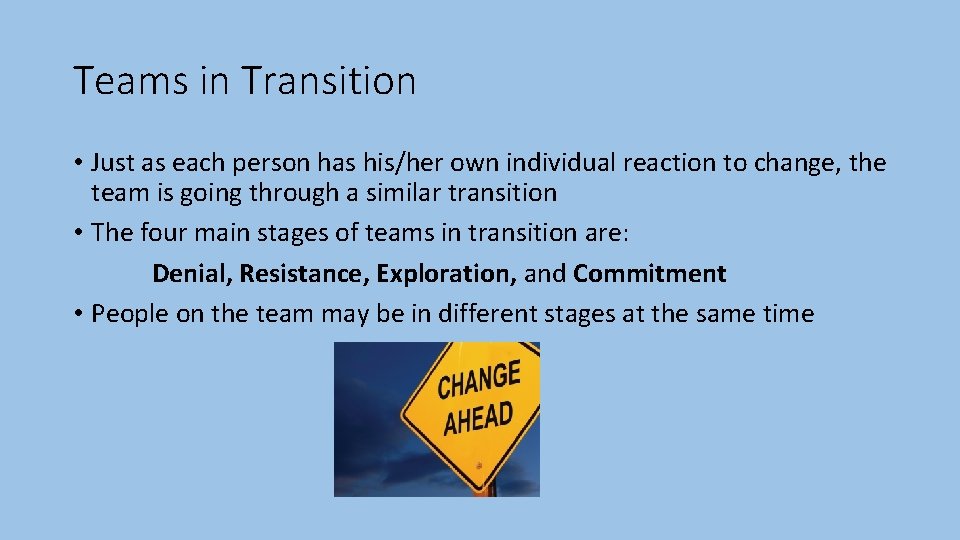 Teams in Transition

• Just as each person has his/her own individual reaction to change, the team is going through a similar transition

• The four main stages of teams in transition are:

Denial, Resistance, Exploration, and Commitment

• People on the team may be in different stages at the same time

CHANGE AHEAD